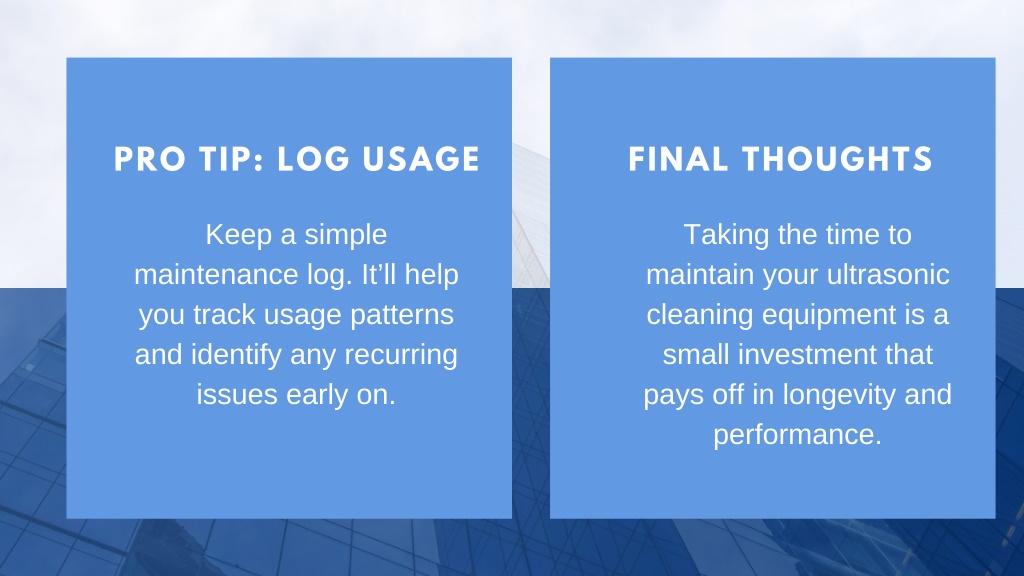 PRO TIP: LOG USAGE

Keep a simple maintenance log. It’ll help you track usage patterns and identify any recurring issues early on.

FINAL THOUGHTS

Taking the time to maintain your ultrasonic cleaning equipment is a small investment that pays off in longevity and performance.